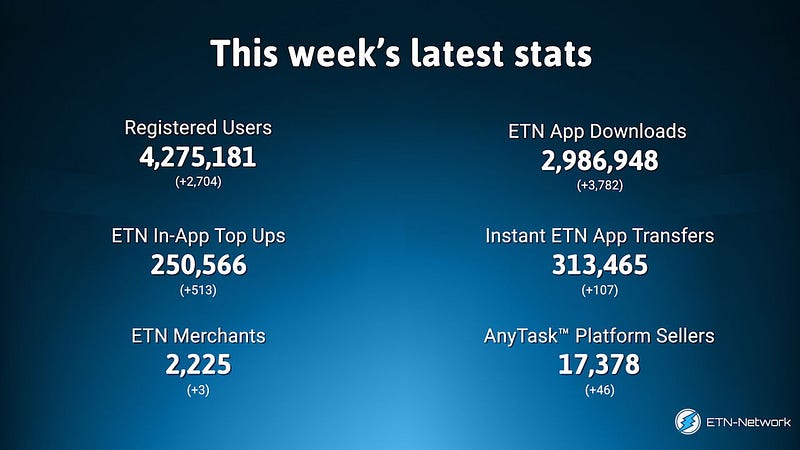 This week's latest stats

Registered Users
4,275,181
(+2,704)

ETN In-App Top Ups
250,566
(+513)

ETN Merchants
2,225
(+3)

ETN App Downloads
2,986,948
(+3,782)

Instant ETN App Transfers
313,465
(+107)

AnyTask™ Platform Sellers
17,378
(+46)

ETN-Network